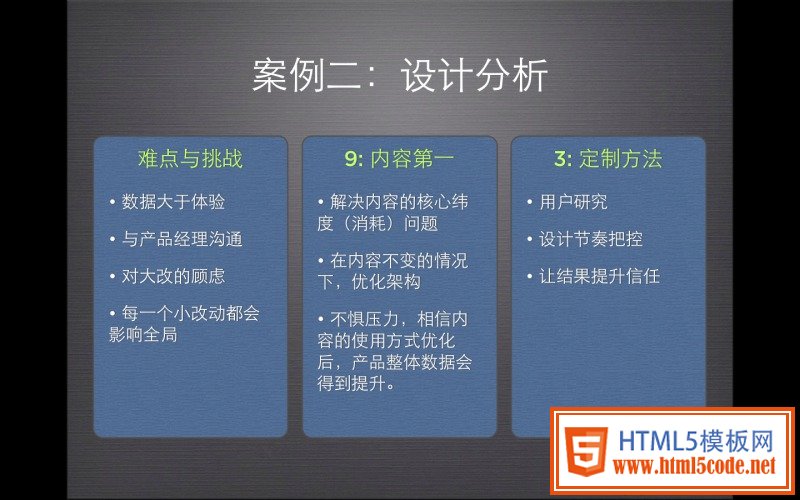 案例二：设计分析

难点与挑战

• 数据大于体验

• 与产品经理沟通

• 对大改的顾虑

• 每一个小改动都会影响全局

9: 内容第一

• 解决内容的核心纬度（消耗）问题

• 在内容不变的情况下，优化架构

• 不惧压力，相信内容的使用方式优化后，产品整体数据会得到提升。

3: 定制方法

• 用户研究

• 设计节奏把控

• 让结果提升信任

5

HTML5模板网
www.html5code.net